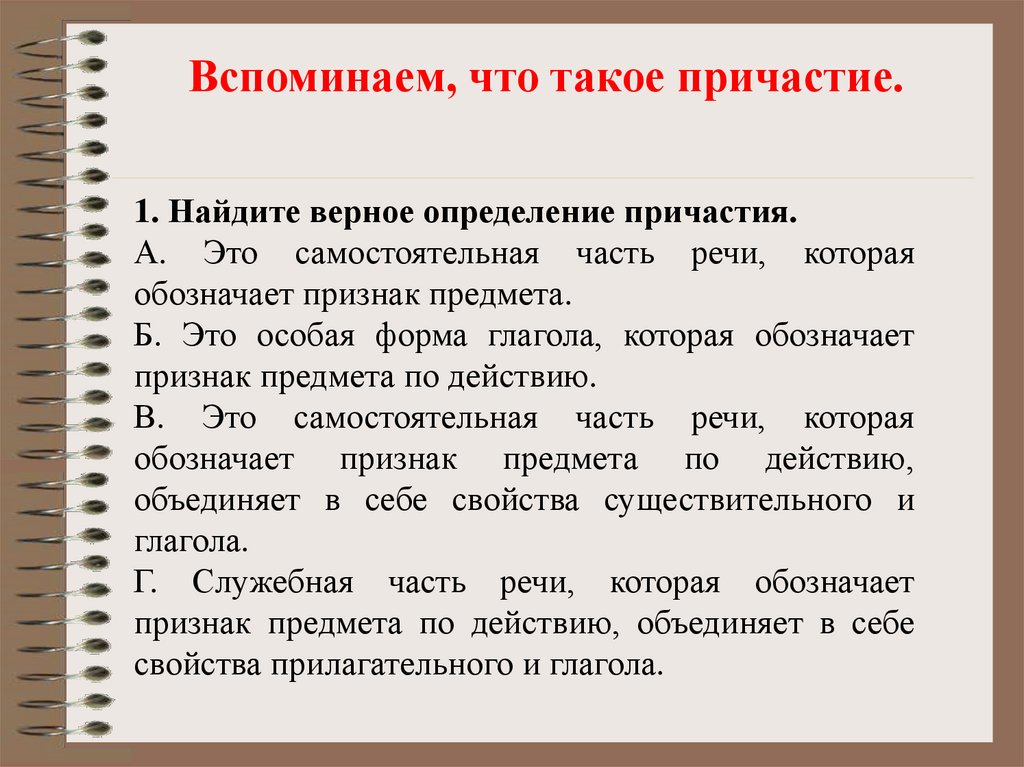 Вспоминаем, что такое причастие.

1. Найдите верное определение причастия.

А. Это самостоятельная часть речи, которая обозначает признак предмета.

Б. Это особая форма глагола, которая обозначает признак предмета по действию.

В. Это самостоятельная часть речи, которая обозначает признак предмета по действию, объединяет в себе свойства существительного и глагола.

Г. Служебная часть речи, которая обозначает признак предмета по действию, объединяет в себе свойства прилагательного и глагола.